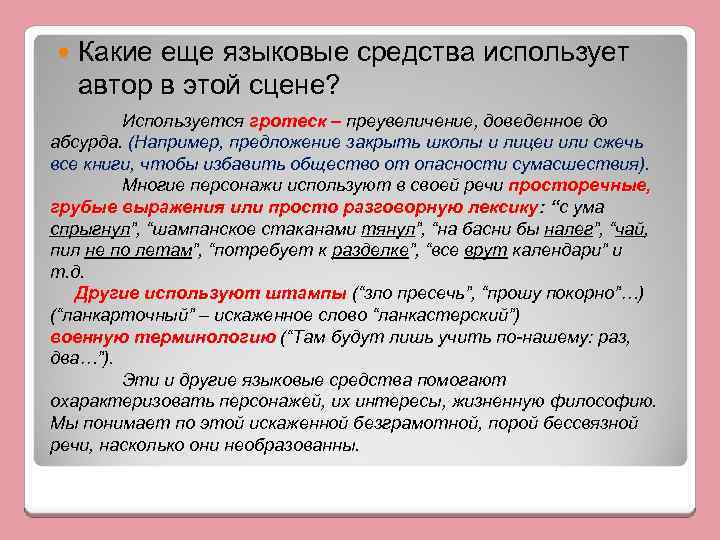 Какие еще языковые средства использует автор в этой сцене?

Используется гротеск – преувеличение, доведенное до абсурда. (Например, предложение закрыть школы и лицеи или сжечь все книги, чтобы избавить общество от опасности сумасшествия).

Многие персонажи используют в своей речи просторечные, грубые выражения или просто разговорную лексику: “с ума спрыгнул”, “шампанское стаканами тянул”, “на басни бы налег”, “чай, пил не по летам”, “потребует к разделке”, “все врут календари” и т.д.

Другие используют штампы (“зло пресечь”, “прошу покорно”…) (“ланкарточный” – искаженное слово “ланкастерский”) военную терминологию (“Там будут лишь учить по-нашему: раз, два…”).

Эти и другие языковые средства помогают охарактеризовать персонажей, их интересы, жизненную философию. Мы понимает по этой искаженной безграмотной, порой бессвязной речи, насколько они необразованны.